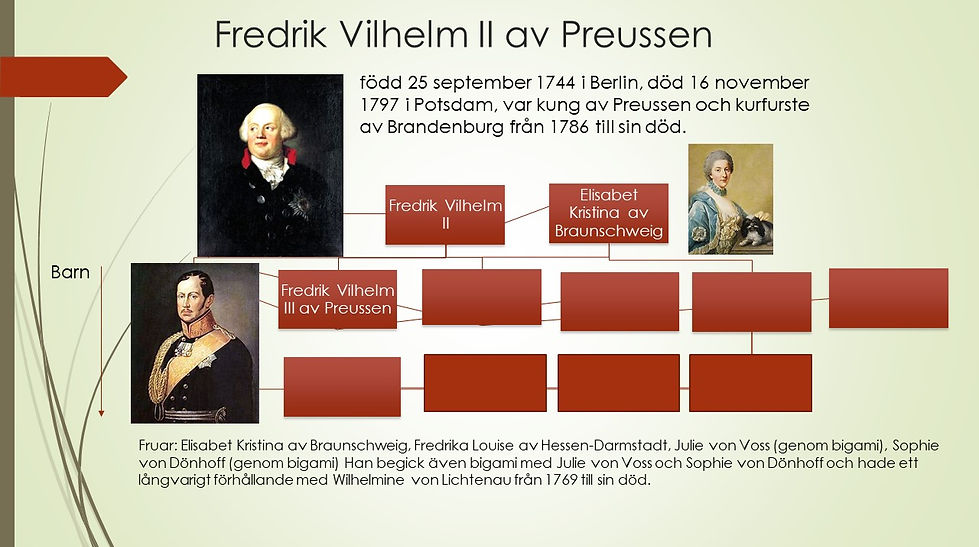 Fredrik Vilhelm II av Preussen

född 25 september 1744 i Berlin, död 16 november 1797 i Potsdam, var kung av Preussen och kurfurste av Brandenburg från 1786 till sin död.

Fredrik Vilhelm II

Elisabet Kristina av Braunschweig

Barn

Fredrik Vilhelm III av Preussen

Fruar: Elisabet Kristina av Braunschweig, Fredrika Louise av Hessen-Darmstadt, Julie von Voss (genom bigami), Sophie von Dönhoff (genom bigami) Han begick även bigami med Julie von Voss och Sophie von Dönhoff och hade ett långvarigt förhållande med Wilhelmine von Lichtenau från 1769 till sin död.